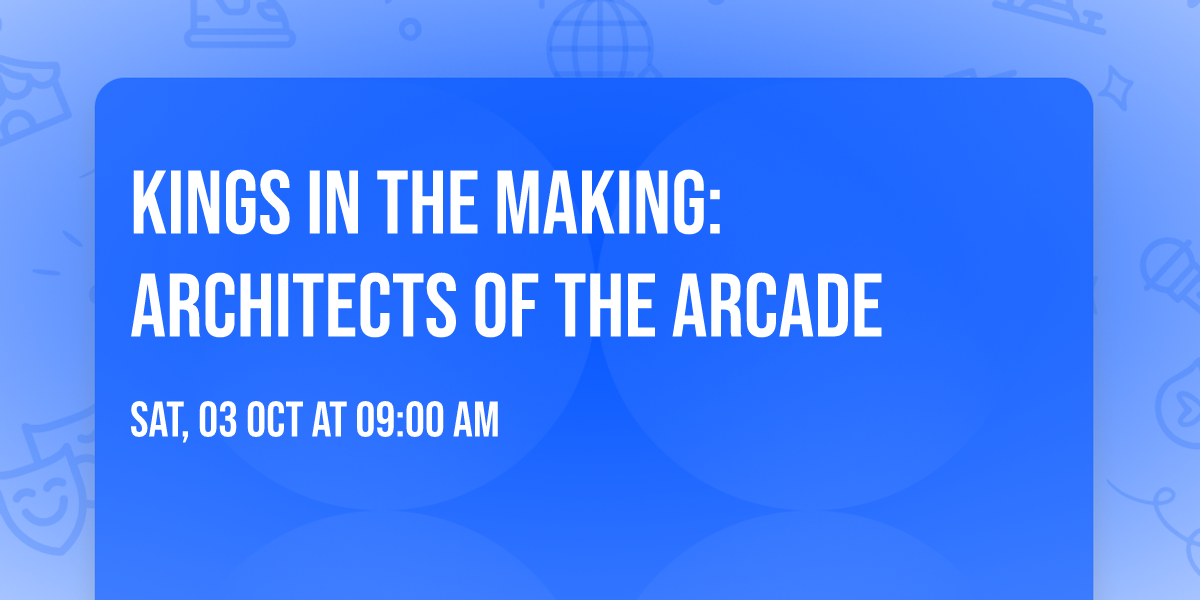 KINGS IN THE MAKING: ARCHITECTS OF THE ARCADE

SAT, 03 OCT AT 09:00 AM